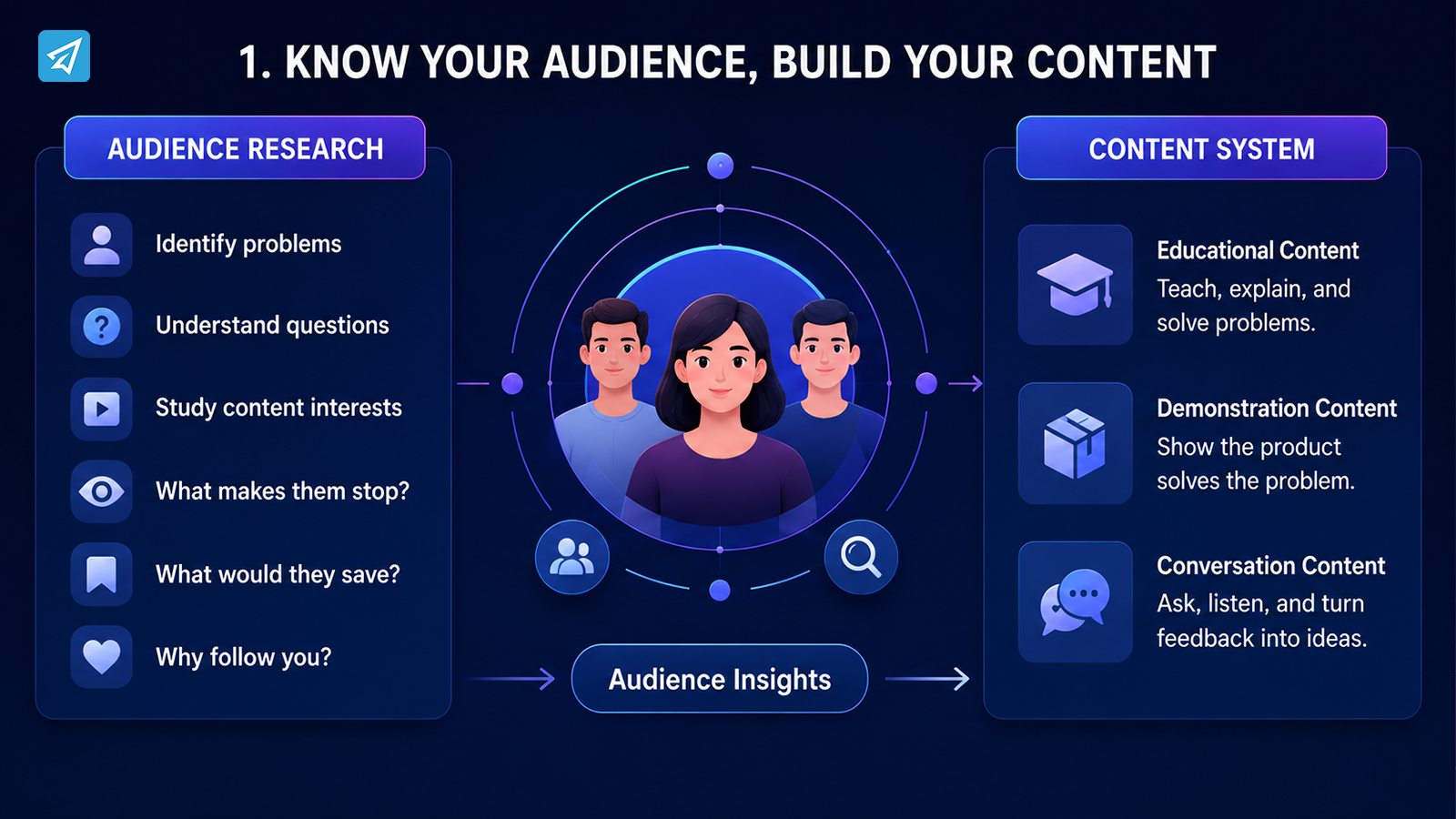 1. KNOW YOUR AUDIENCE, BUILD YOUR CONTENT

AUDIENCE RESEARCH

Identify problems

Understand questions

Study content interests

What makes them stop?

What would they save?

Why follow you?

Audience Insights

CONTENT SYSTEM

Educational Content
Teach, explain, and solve problems.

Demonstration Content
Show the product solves the problem.

Conversation Content
Ask, listen, and turn feedback into ideas.